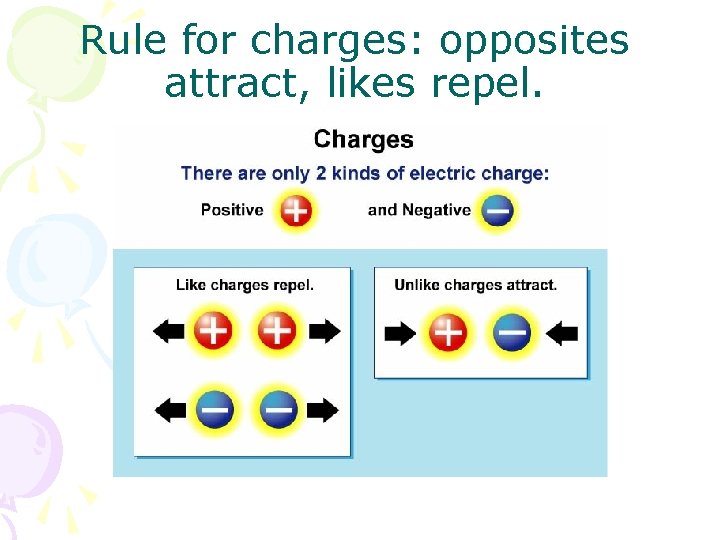 Rule for charges: opposites attract, likes repel.

Charges

There are only 2 kinds of electric charge:

Positive + and Negative −

Like charges repel.

+ +

− −

Unlike charges attract.

+ −